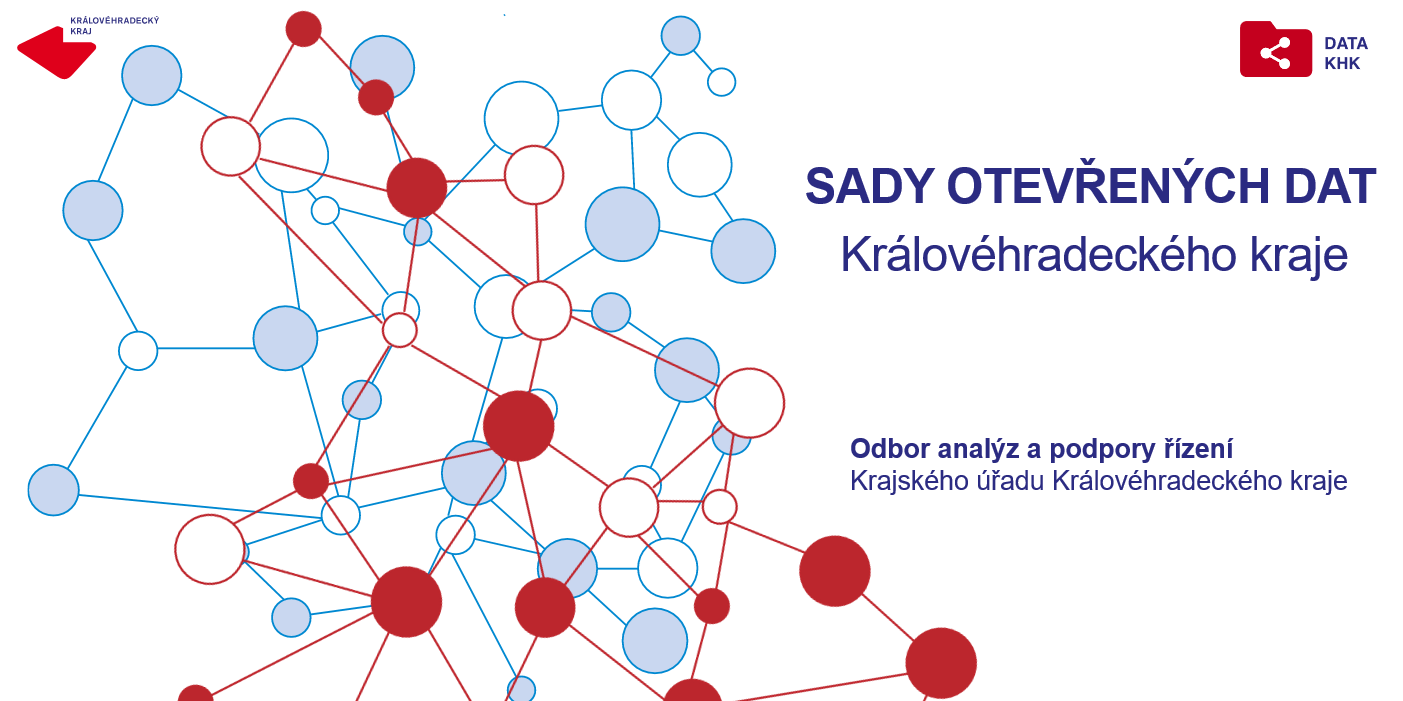 KRÁLOVÉHRADECKÝ KRAJ

DATA KHK

SADY OTEVŘENÝCH DAT
Královéhradeckého kraje

Odbor analýz a podpory řízení
Krajského úřadu Královéhradeckého kraje